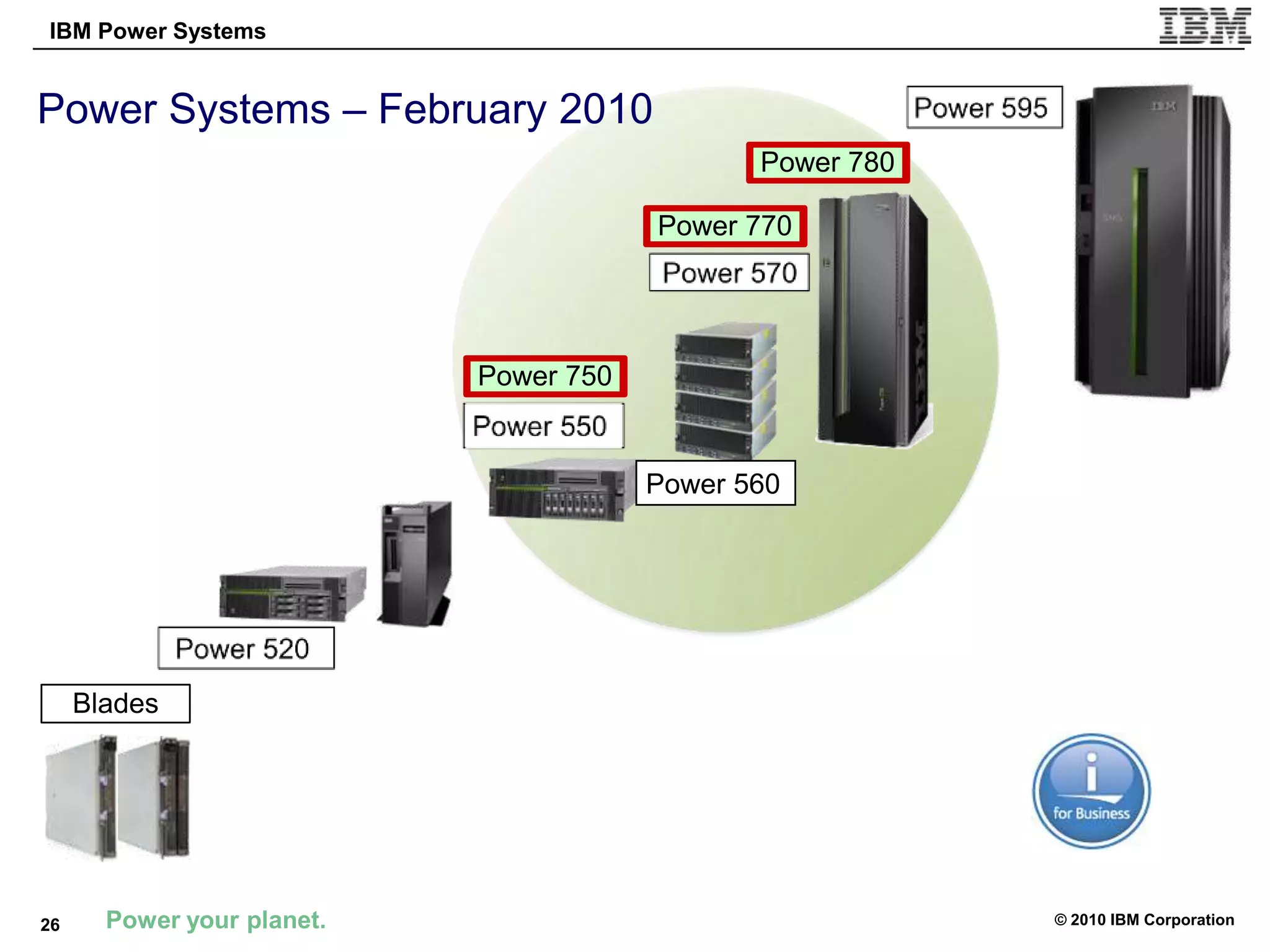 IBM Power Systems

IBM

Power Systems – February 2010

Power 595

Power 780

Power 770

Power 570

Power 750

Power 550

Power 560

Power 520

Blades

i for Business

26

Power your planet.

© 2010 IBM Corporation